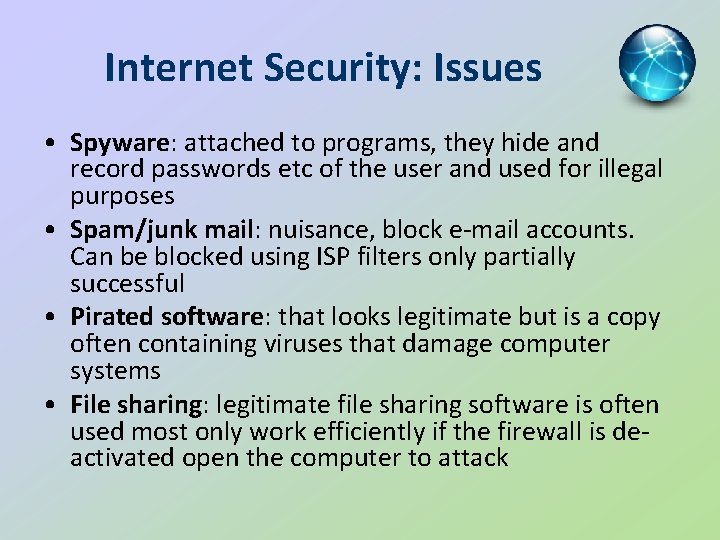 Internet Security: Issues

• Spyware: attached to programs, they hide and record passwords etc of the user and used for illegal purposes
• Spam/junk mail: nuisance, block e-mail accounts. Can be blocked using ISP filters only partially successful
• Pirated software: that looks legitimate but is a copy often containing viruses that damage computer systems
• File sharing: legitimate file sharing software is often used most only work efficiently if the firewall is de-activated open the computer to attack